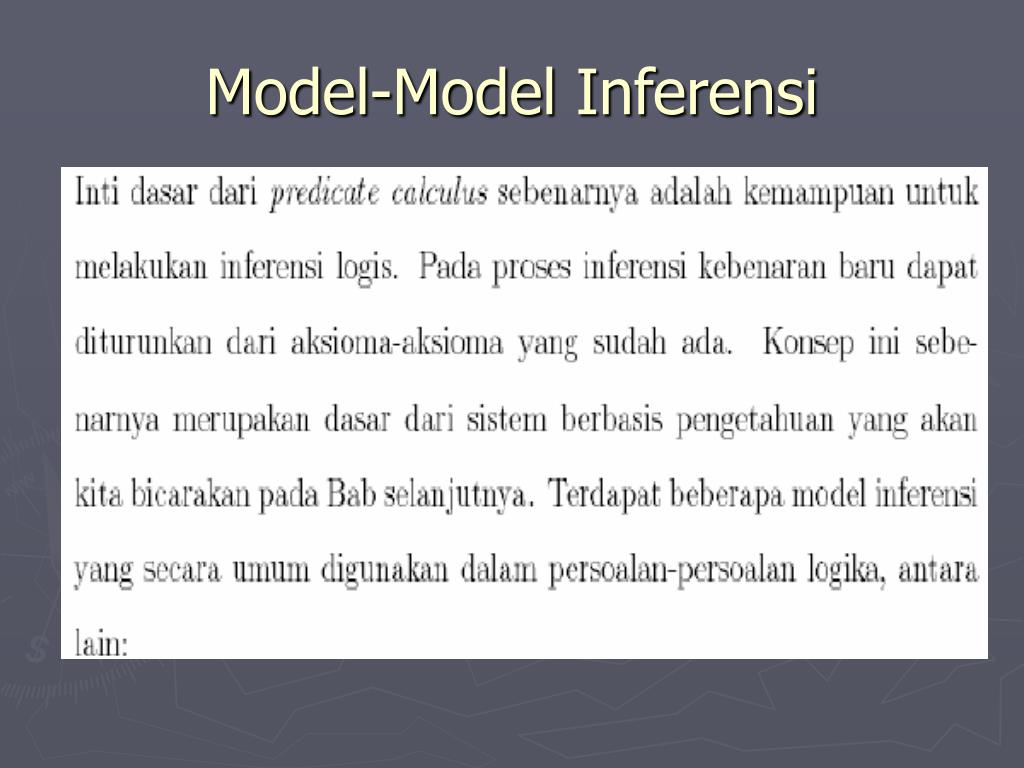 Model-Model Inferensi

Inti dasar dari predicate calculus sebenarnya adalah kemampuan untuk melakukan inferensi logis. Pada proses inferensi kebenaran baru dapat diturunkan dari aksioma-aksioma yang sudah ada. Konsep ini sebenarnya merupakan dasar dari sistem berbasis pengetahuan yang akan kita bicarakan pada Bab selanjutnya. Terdapat beberapa model inferensi yang secara umum digunakan dalam persoalan-persoalan logika, antara lain: